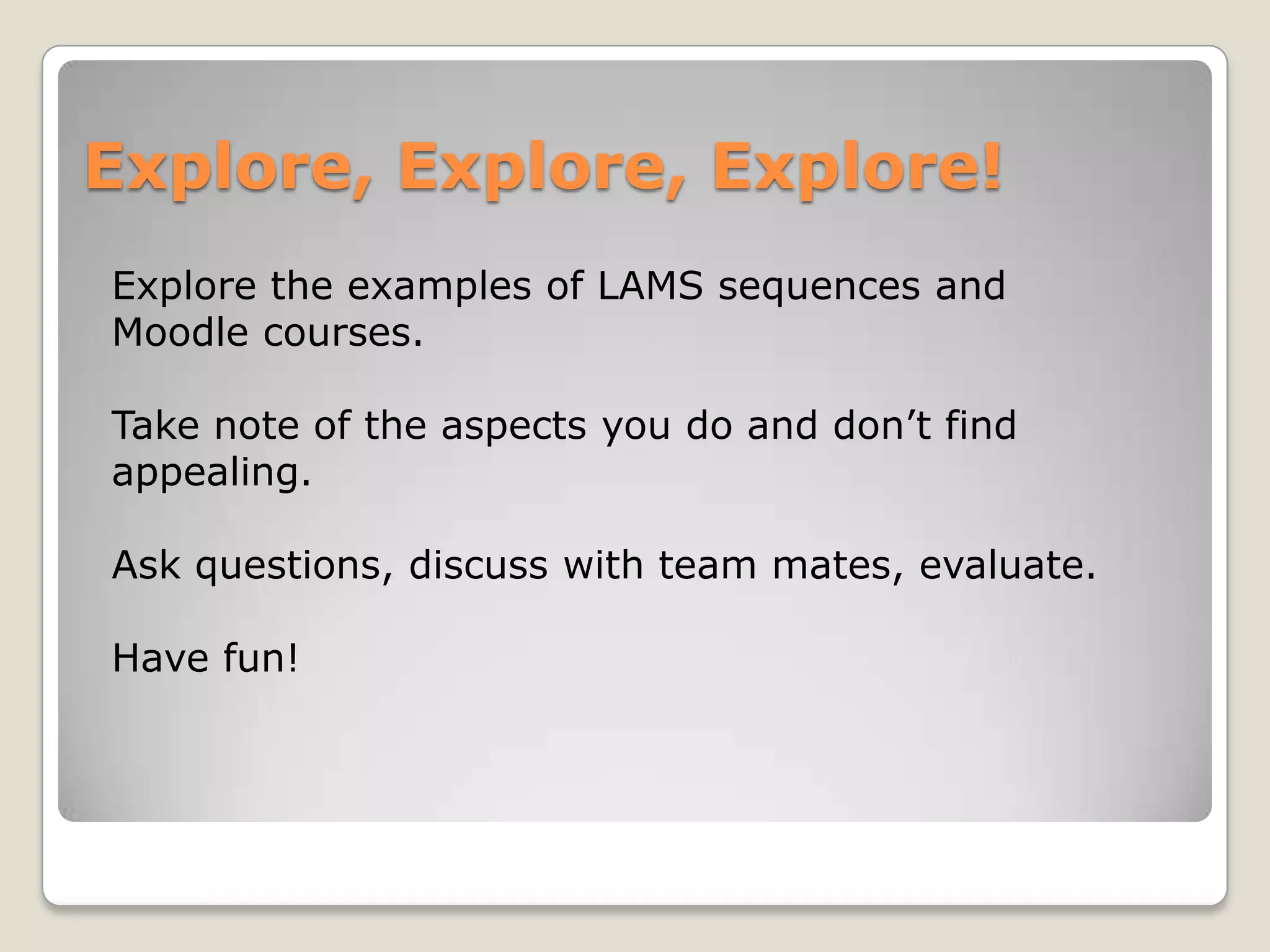 Explore, Explore, Explore!

Explore the examples of LAMS sequences and Moodle courses.

Take note of the aspects you do and don’t find appealing.

Ask questions, discuss with team mates, evaluate.

Have fun!